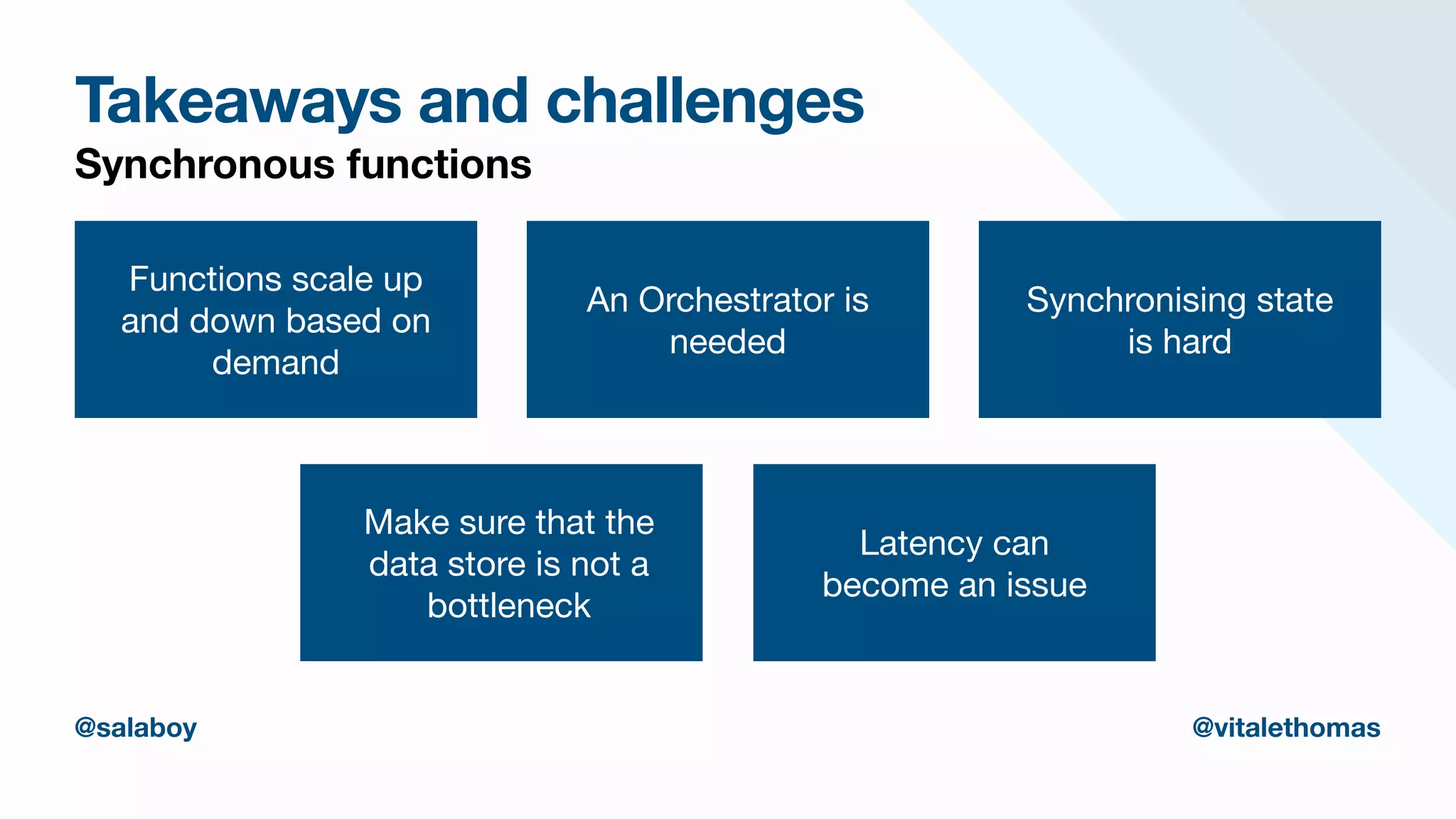 Takeaways and challenges
Synchronous functions

Functions scale up and down based on demand

An Orchestrator is needed

Synchronising state is hard

Make sure that the data store is not a bottleneck

Latency can become an issue

@salaboy

@vitalethomas